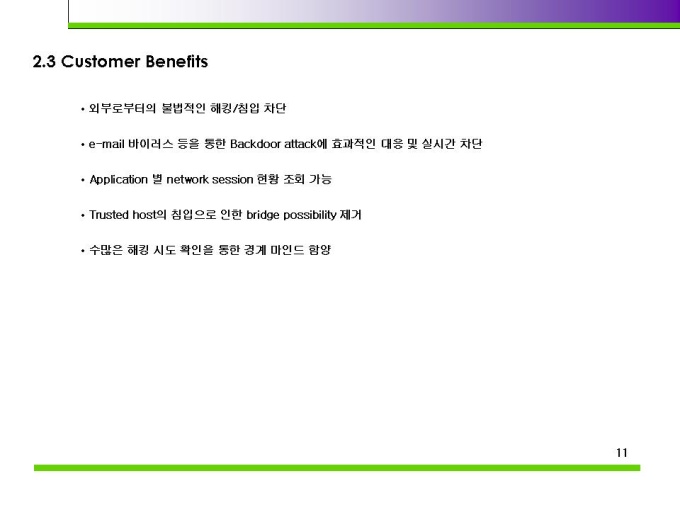 2.3 Customer Benefits

• 외부로부터의 불법적인 해킹/침입 차단

• e-mail 바이러스 등을 통한 Backdoor attack에 효과적인 대응 및 실시간 차단

• Application 별 network session 현황 조회 가능

• Trusted host의 침입으로 인한 bridge possibility 제거

• 수많은 해킹 시도 확인을 통한 경계 마인드 함양

11